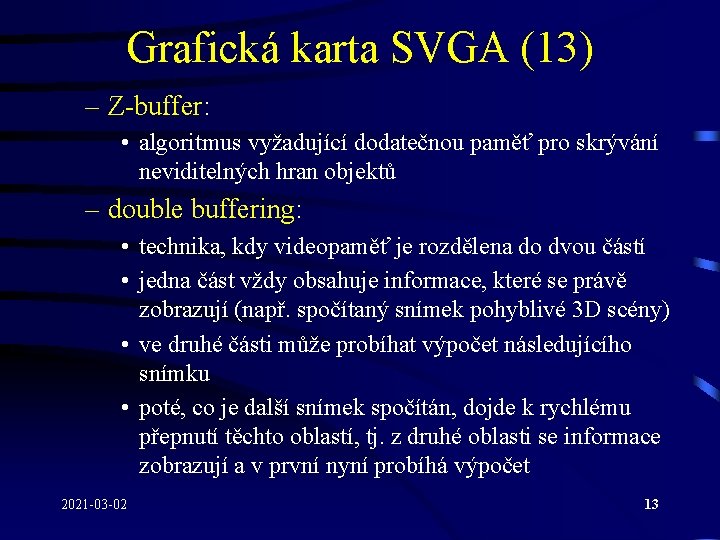 Grafická karta SVGA (13)

– Z-buffer:

• algoritmus vyžadující dodatečnou paměť pro skrývání neviditelných hran objektů

– double buffering:

• technika, kdy videopaměť je rozdělena do dvou částí

• jedna část vždy obsahuje informace, které se právě zobrazují (např. spočítaný snímek pohyblivé 3D scény)

• ve druhé části může probíhat výpočet následujícího snímku

• poté, co je další snímek spočítán, dojde k rychlému přepnutí těchto oblastí, tj. z druhé oblasti se informace zobrazují a v první nyní probíhá výpočet

2021-03-02

13